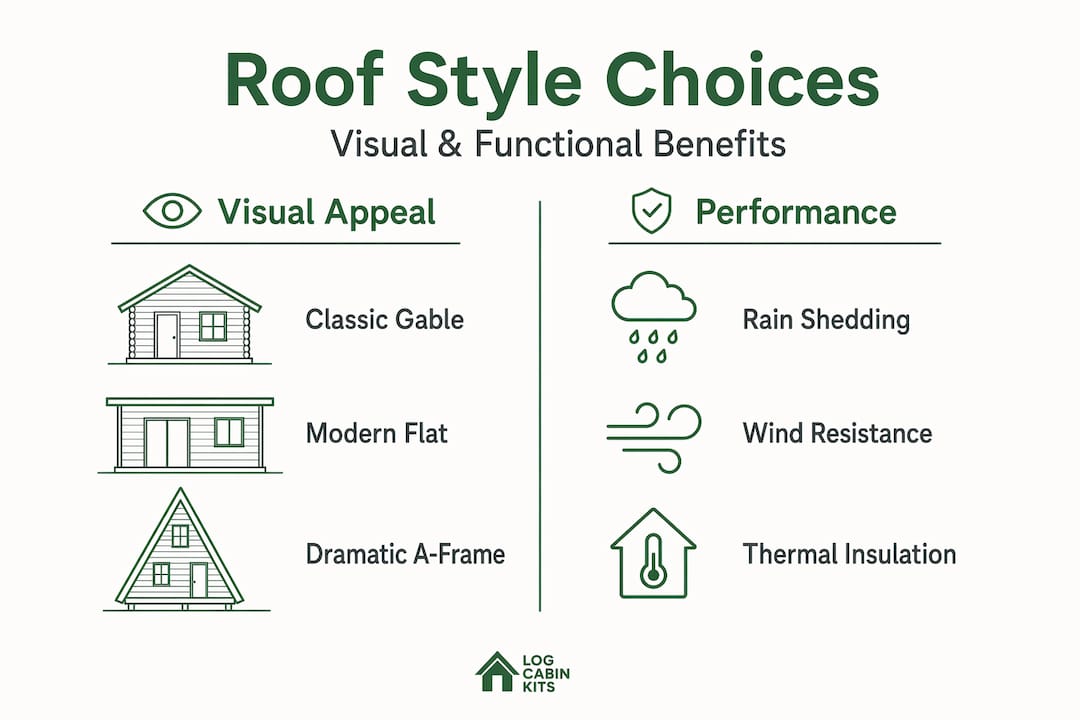 Roof Style Choices

Visual & Functional Benefits

Visual Appeal

Classic Gable

Modern Flat

Dramatic A-Frame

Performance

Rain Shedding

Wind Resistance

Thermal Insulation

LOG CABIN KITS